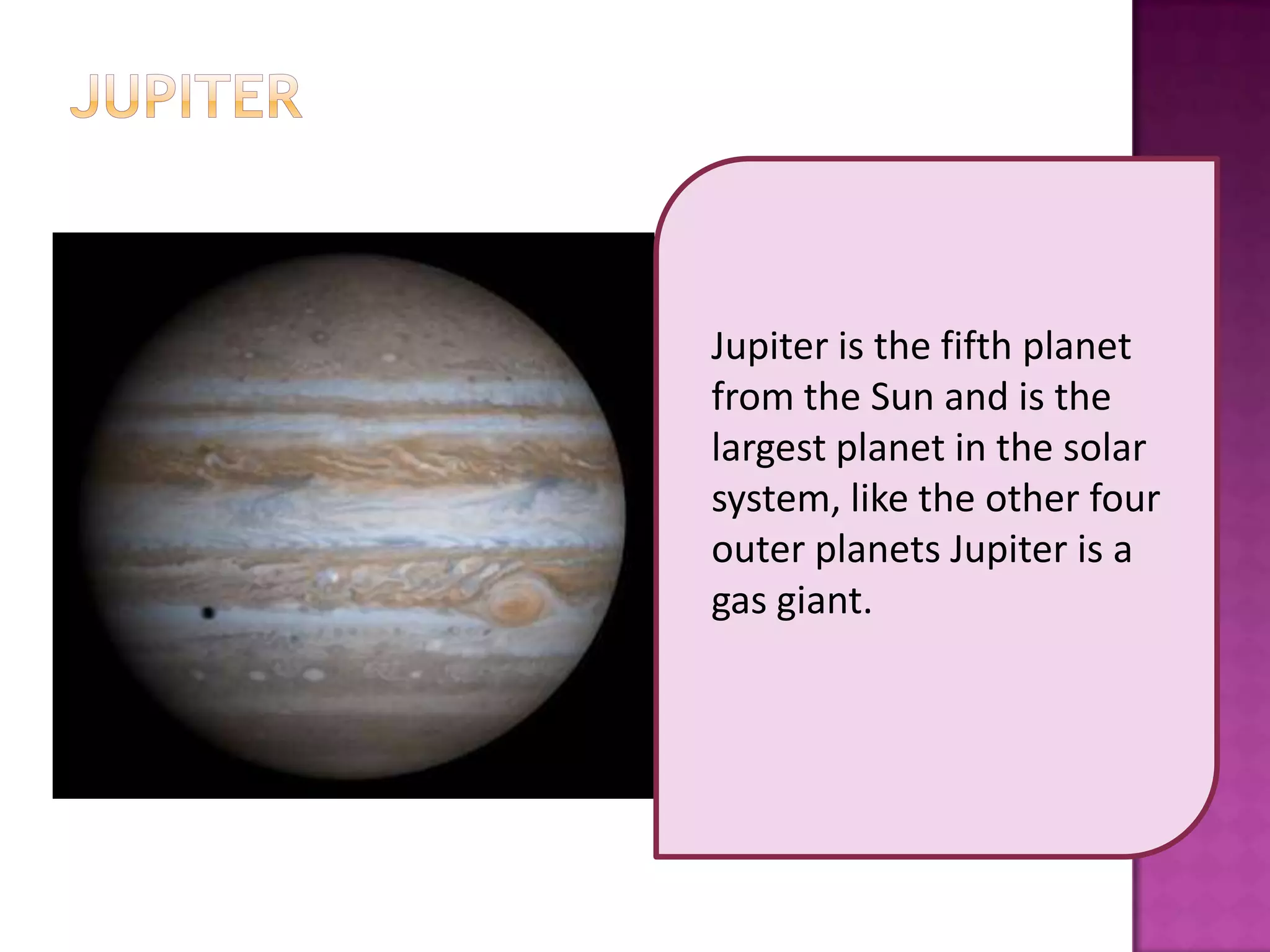 JUPITER

Jupiter is the fifth planet from the Sun and is the largest planet in the solar system, like the other four outer planets Jupiter is a gas giant.